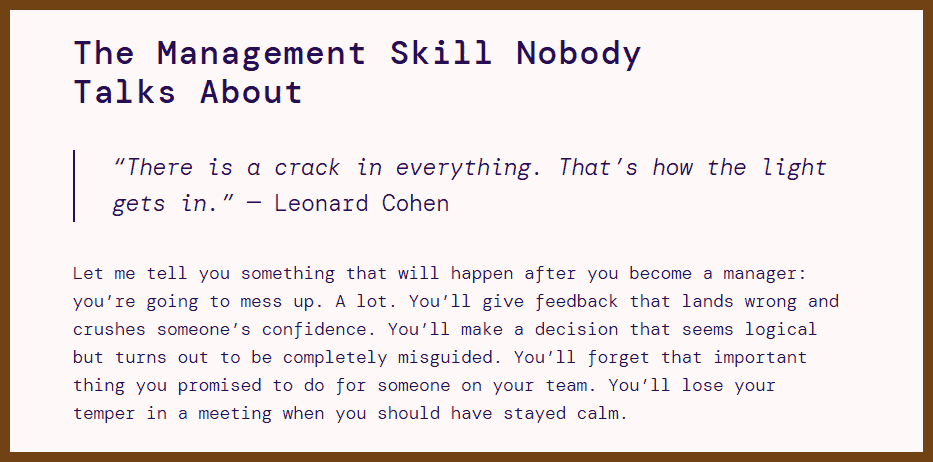 The Management Skill Nobody Talks About

“There is a crack in everything. That’s how the light gets in.” — Leonard Cohen

Let me tell you something that will happen after you become a manager: you’re going to mess up. A lot. You’ll give feedback that lands wrong and crushes someone’s confidence. You’ll make a decision that seems logical but turns out to be completely misguided. You’ll forget that important thing you promised to do for someone on your team. You’ll lose your temper in a meeting when you should have stayed calm.